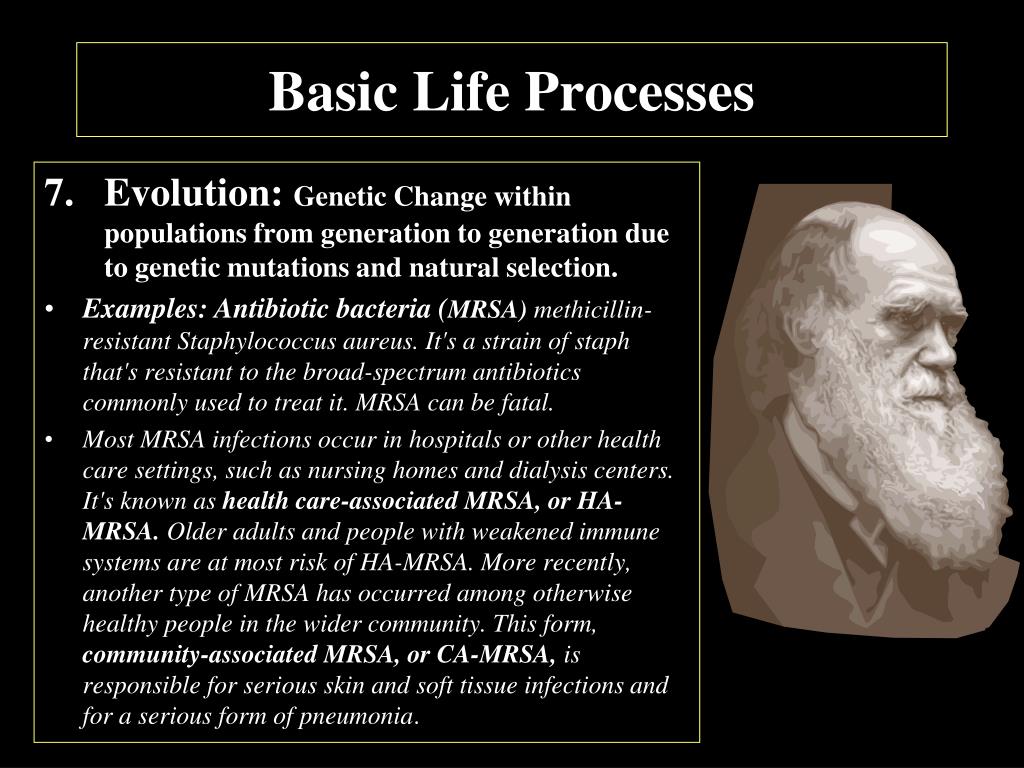 Basic Life Processes

7. Evolution: Genetic Change within populations from generation to generation due to genetic mutations and natural selection.

• Examples: Antibiotic bacteria (MRSA) methicillin-resistant Staphylococcus aureus. It's a strain of staph that's resistant to the broad-spectrum antibiotics commonly used to treat it. MRSA can be fatal.

• Most MRSA infections occur in hospitals or other health care settings, such as nursing homes and dialysis centers. It's known as health care-associated MRSA, or HA-MRSA. Older adults and people with weakened immune systems are at most risk of HA-MRSA. More recently, another type of MRSA has occurred among otherwise healthy people in the wider community. This form, community-associated MRSA, or CA-MRSA, is responsible for serious skin and soft tissue infections and for a serious form of pneumonia.